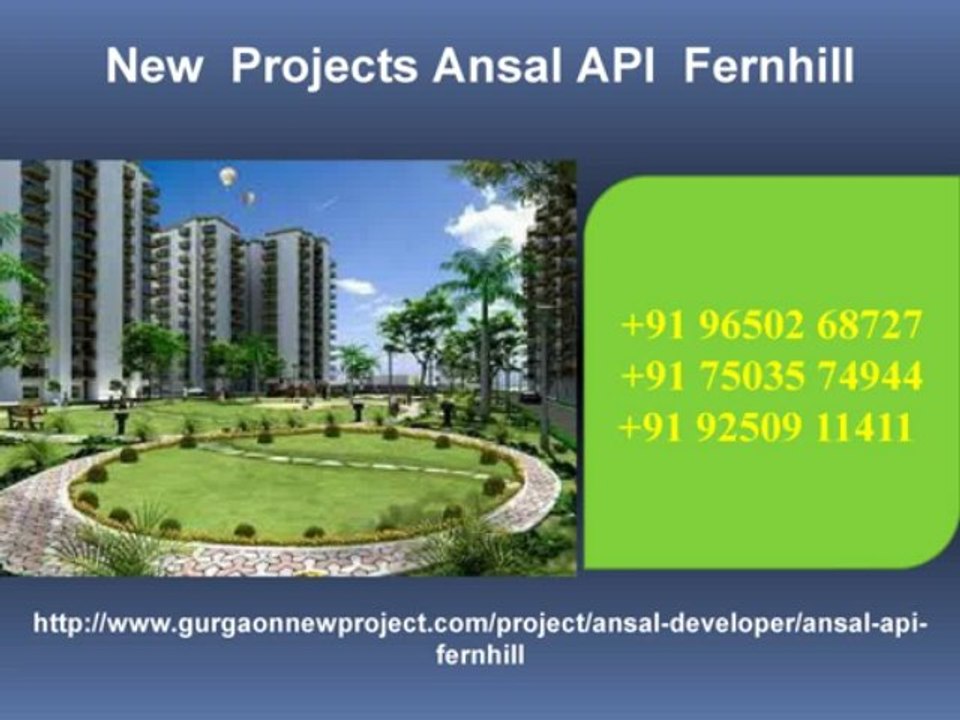 New Projects Ansal API Fernhill

+91 96502 68727
+91 75035 74944
+91 92509 11411

http://www.gurgaonnewproject.com/project/ansal-developer/ansal-api-fernhill